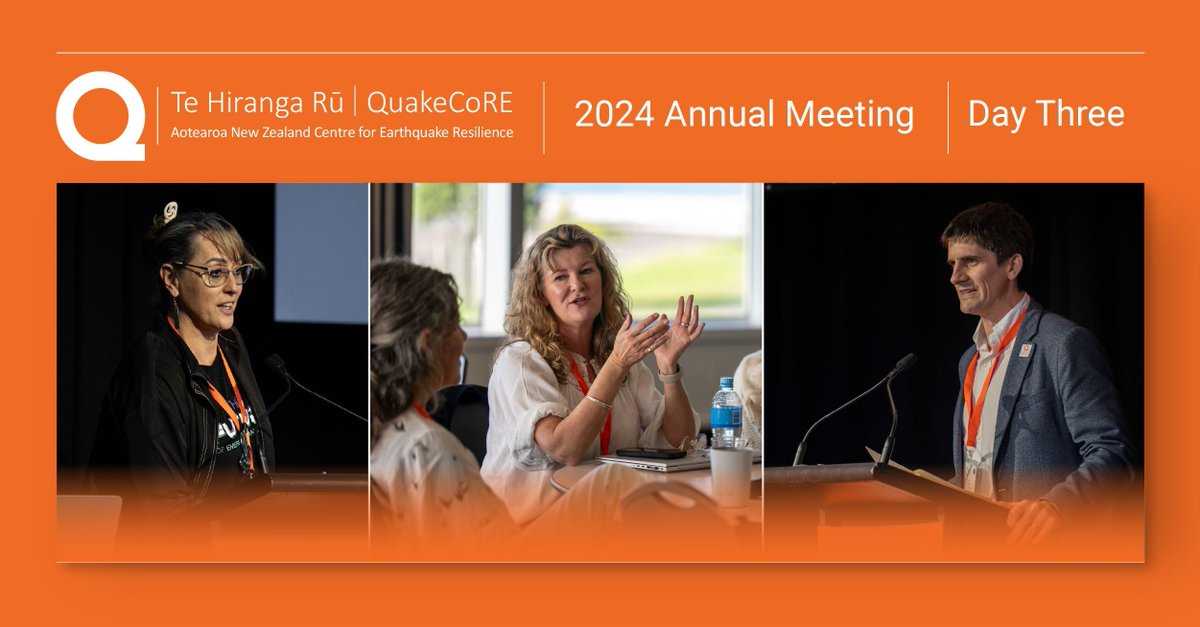 Te Hiranga Rū | QuakeCoRE
Aotearoa New Zealand Centre for Earthquake Resilience

2024 Annual Meeting

Day Three